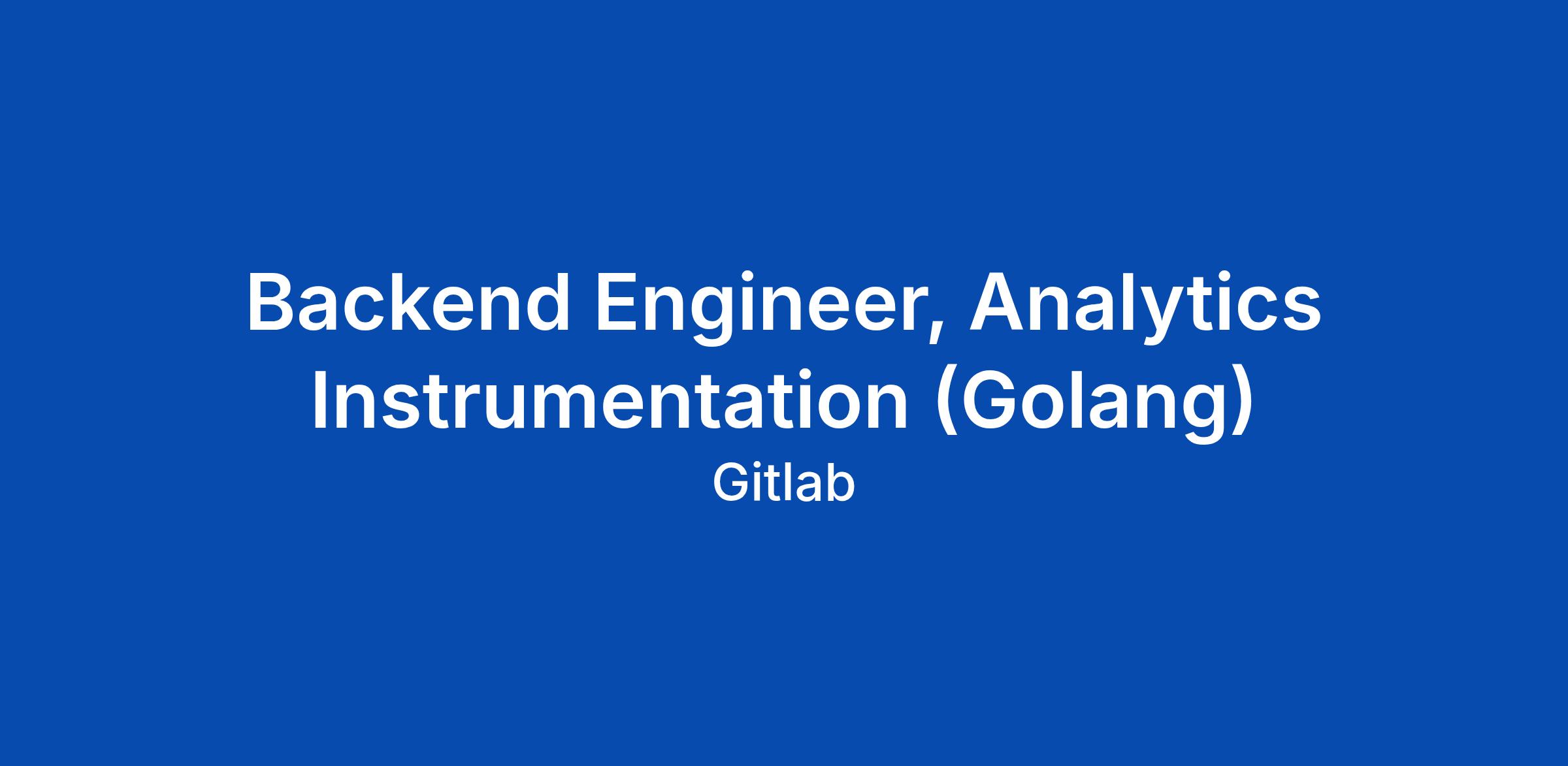 Backend Engineer, Analytics Instrumentation (Golang)

Gitlab